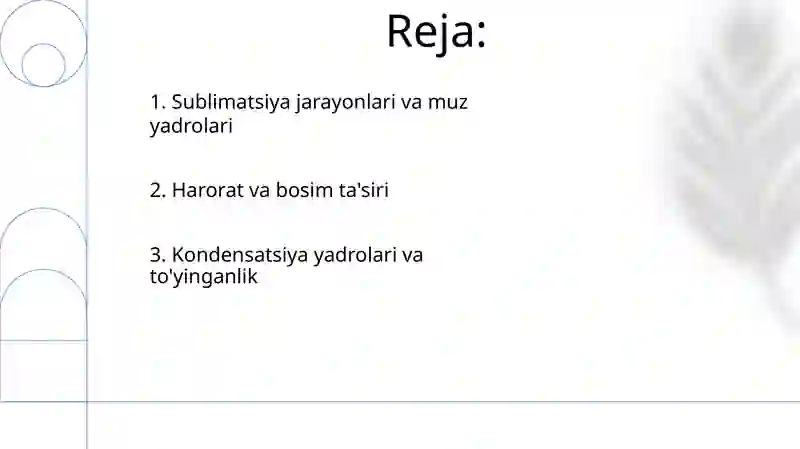 Reja:

1. Sublimatsiya jarayonlari va muz yadrolari

2. Harorat va bosim ta'siri

3. Kondensatsiya yadrolari va to'yinganlik